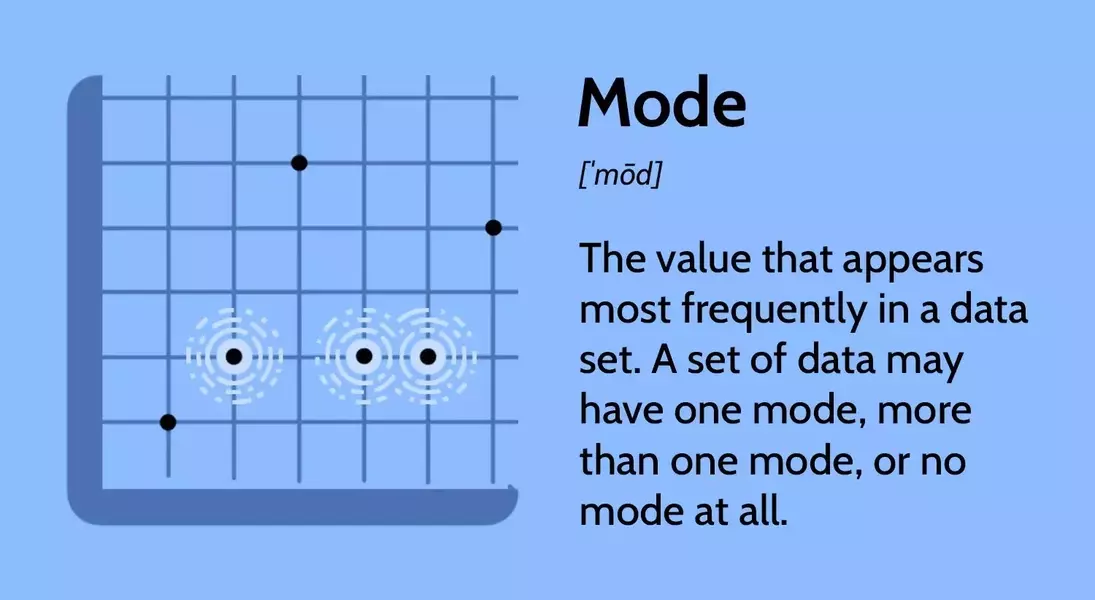 Mode

[ˈmōd]

The value that appears most frequently in a data set. A set of data may have one mode, more than one mode, or no mode at all.